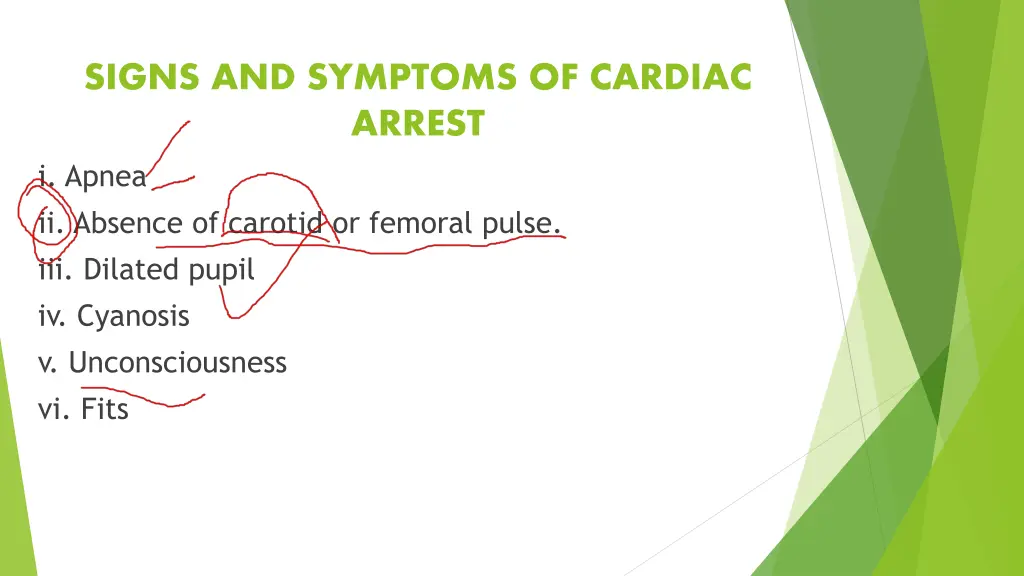 SIGNS AND SYMPTOMS OF CARDIAC ARREST

i. Apnea
ii. Absence of carotid or femoral pulse.
iii. Dilated pupil
iv. Cyanosis
v. Unconsciousness
vi. Fits